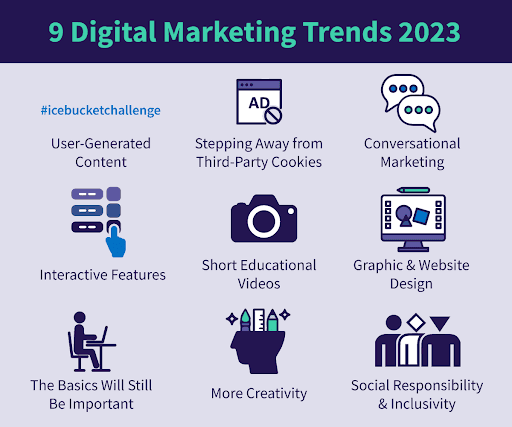 9 Digital Marketing Trends 2023

#icebucketchallenge

User-Generated Content

AD

Stepping Away from Third-Party Cookies

Conversational Marketing

Interactive Features

Short Educational Videos

Graphic & Website Design

The Basics Will Still Be Important

More Creativity

Social Responsibility & Inclusivity